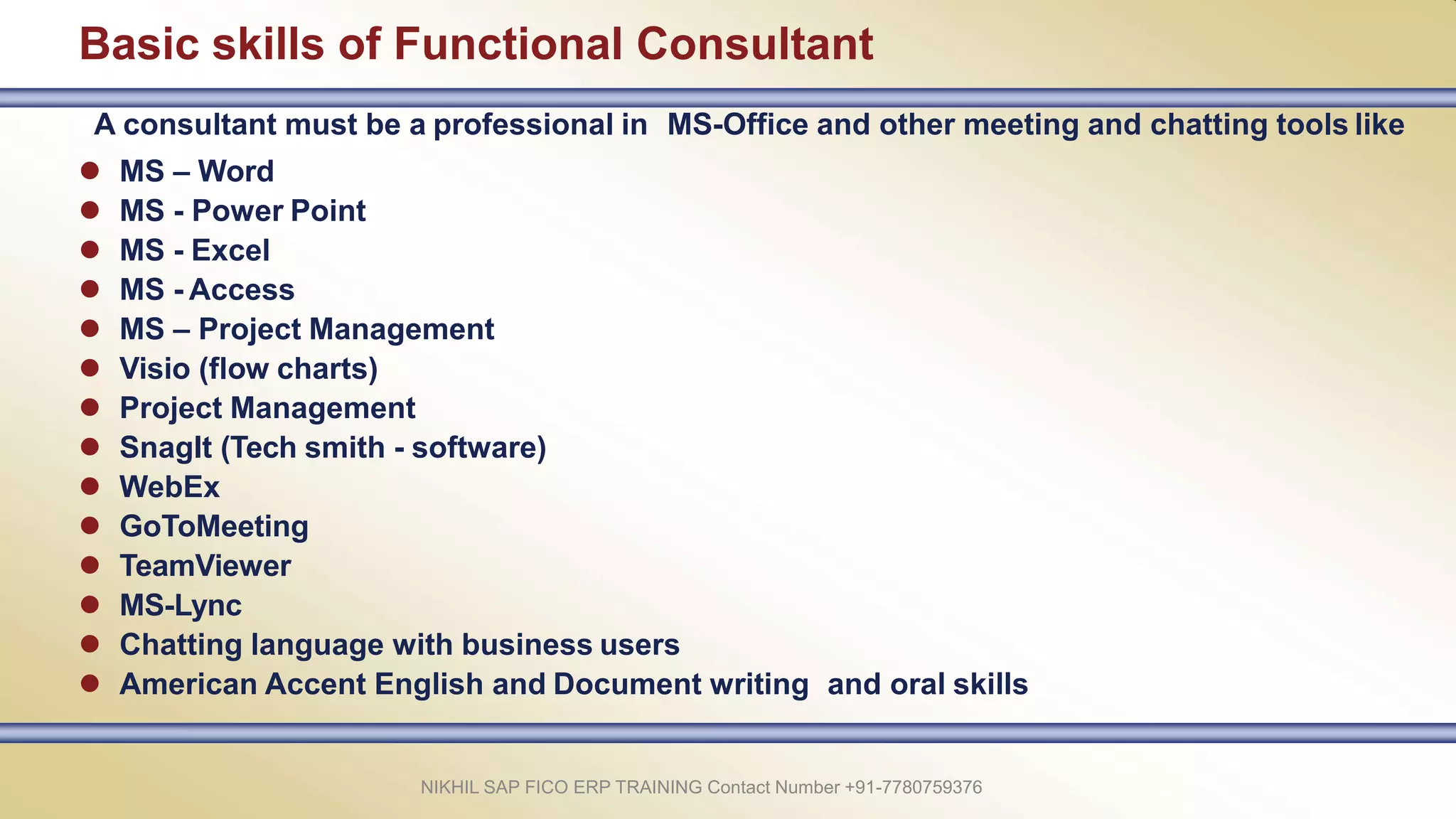 Basic skills of Functional Consultant

A consultant must be a professional in MS-Office and other meeting and chatting tools like

- MS – Word
- MS - Power Point
- MS - Excel
- MS - Access
- MS – Project Management
- Visio (flow charts)
- Project Management
- SnagIt (Tech smith - software)
- WebEx
- GoToMeeting
- TeamViewer
- MS-Lync
- Chatting language with business users
- American Accent English and Document writing and oral skills

NIKHIL SAP FICO ERP TRAINING Contact Number +91-7780759376